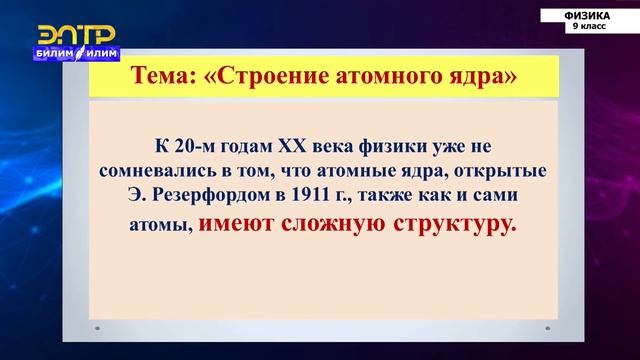 ЭЛТР
БИЛИМ ИЛИМ

ФИЗИКА
9 класс

Тема: «Строение атомного ядра»

К 20-м годам XX века физики уже не сомневались в том, что атомные ядра, открытые Э. Резерфордом в 1911 г., также как и сами атомы, имеют сложную структуру.